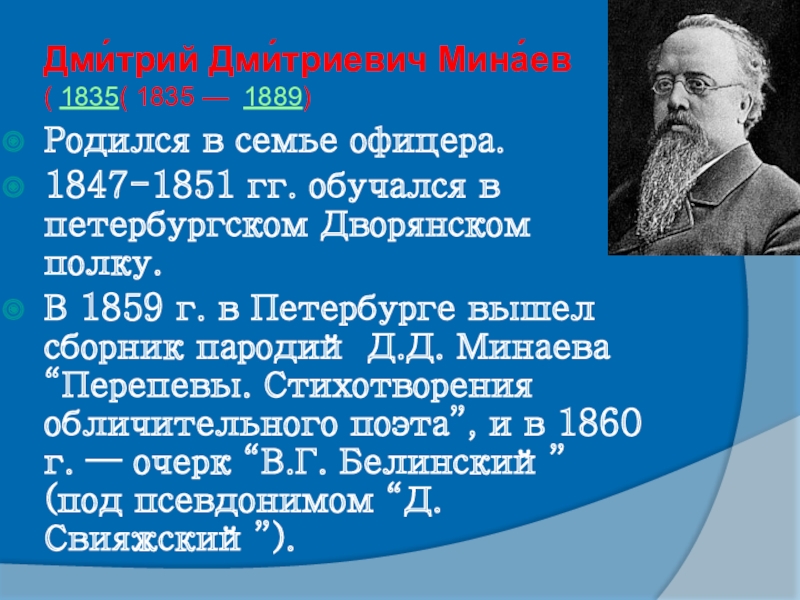 Дми́трий Дми́триевич Мина́ев
( 1835( 1835 — 1889)

Родился в семье офицера.

1847-1851 гг. обучался в петербургском Дворянском полку.

В 1859 г. в Петербурге вышел сборник пародий Д.Д. Минаева “Перепевы. Стихотворения обличительного поэта”, и в 1860 г. — очерк “В.Г. Белинский ” (под псевдонимом “Д. Свияжский ”).